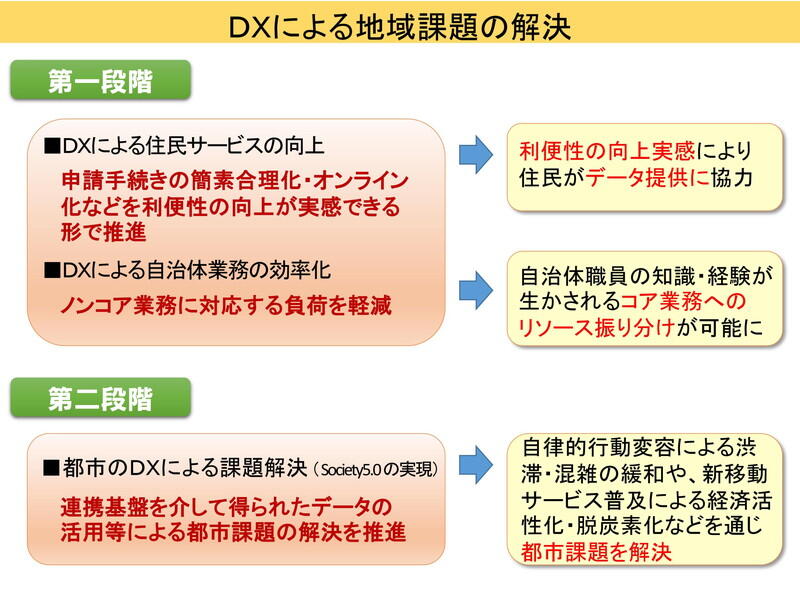 DXによる地域課題の解決

第一段階

■DXによる住民サービスの向上

申請手続きの簡素合理化・オンライン化などを利便性の向上が実感できる形で推進

■DXによる自治体業務の効率化

ノンコア業務に対応する負荷を軽減

利便性の向上実感により住民がデータ提供に協力

自治体職員の知識・経験が生かされるコア業務へのリソース振り分けが可能に

第二段階

■都市のDXによる課題解決（Society5.0の実現）

連携基盤を介して得られたデータの活用等による都市課題の解決を推進

自律的行動変容による渋滞・混雑の緩和や、新移動サービス普及による経済活性化・脱炭素化などを通じ都市課題を解決